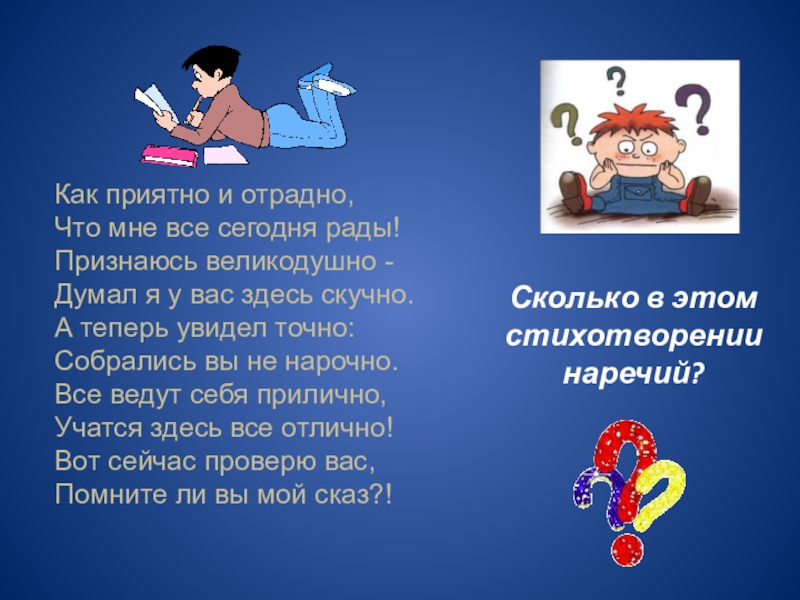 Как приятно и отрадно,
Что мне все сегодня рады!
Признаюсь великодушно -
Думал я у вас здесь скучно.
А теперь увидел точно:
Собрались вы не нарочно.
Все ведут себя прилично,
Учатся здесь все отлично!
Вот сейчас проверю вас,
Помните ли вы мой сказ?!

Сколько в этом стихотворении наречий?